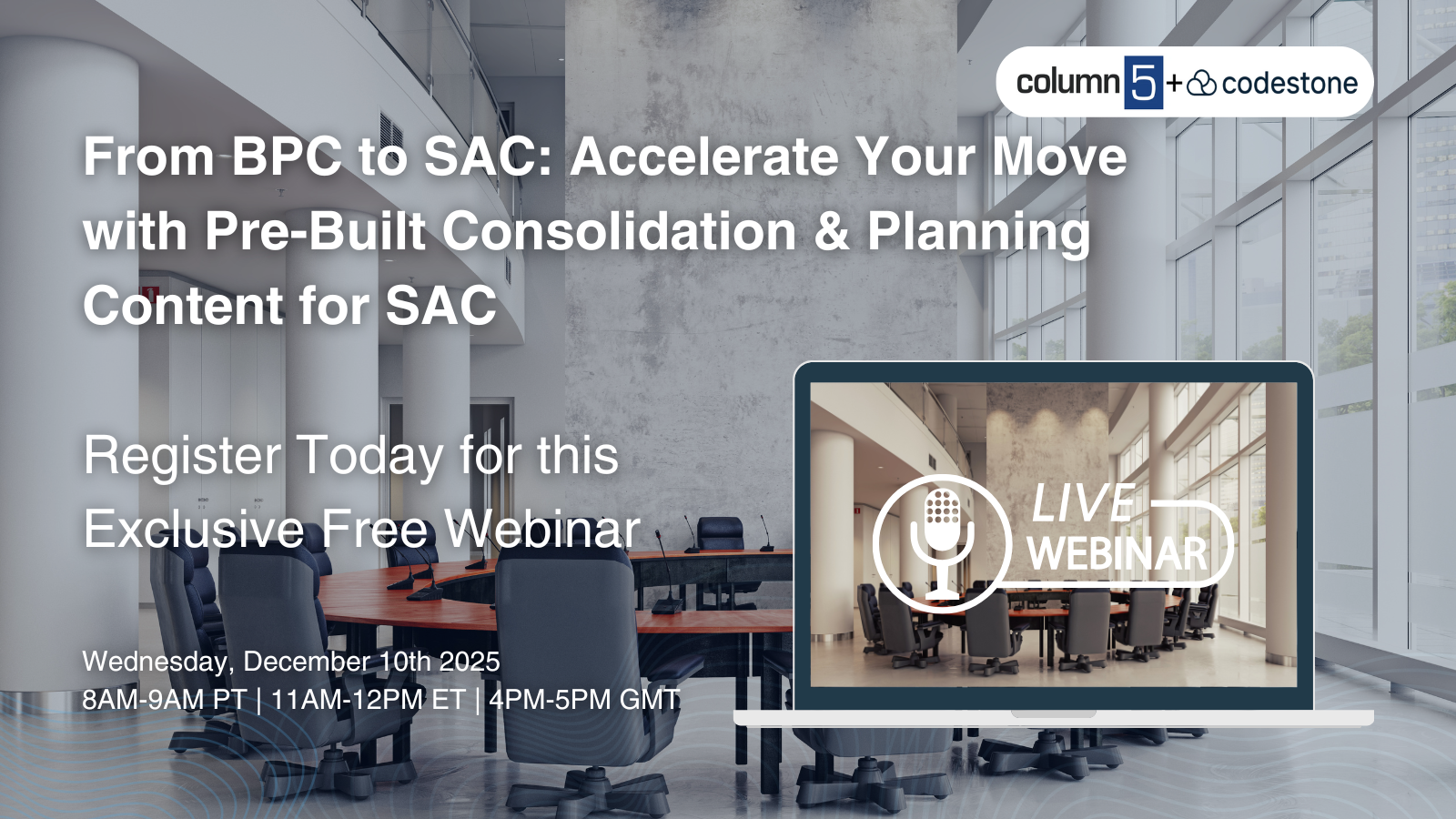 column 5 + codestone

From BPC to SAC: Accelerate Your Move with Pre-Built Consolidation & Planning Content for SAC

Register Today for this Exclusive Free Webinar

LIVE WEBINAR

Wednesday, December 10th 2025
8AM-9AM PT | 11AM-12PM ET | 4PM-5PM GMT